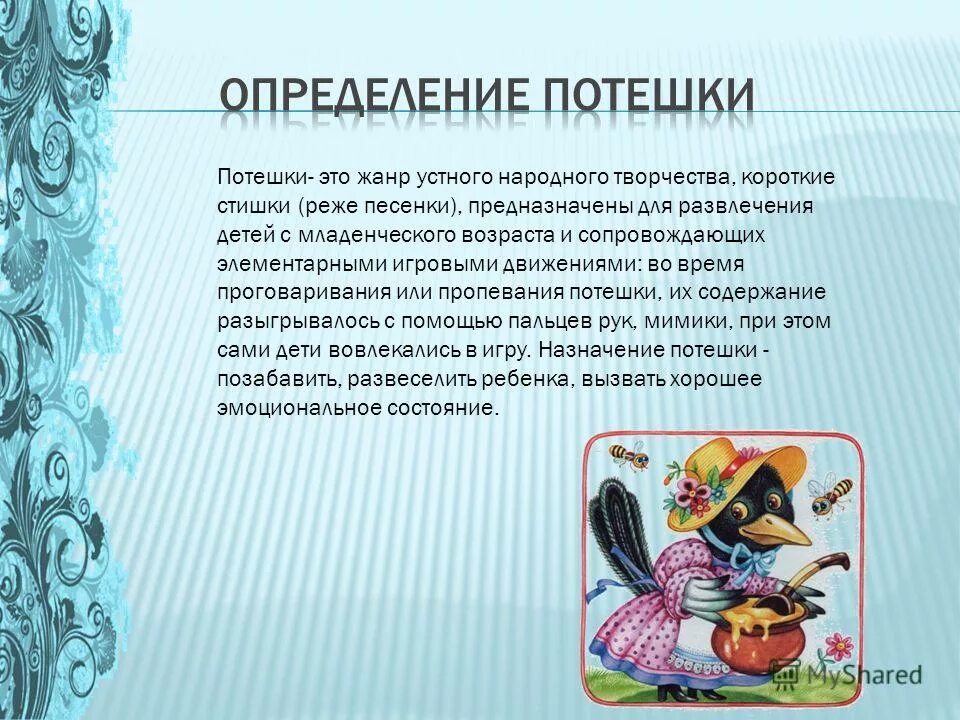 ОПРЕДЕЛЕНИЕ ПОТЕШКИ

Потешки- это жанр устного народного творчества, короткие стишки (реже песенки), предназначены для развлечения детей с младенческого возраста и сопровождающих элементарными игровыми движениями: во время проговаривания или пропевания потешки, их содержание разыгрывалось с помощью пальцев рук, мимики, при этом сами дети вовлекались в игру. Назначение потешки - позабавить, развеселить ребенка, вызвать хорошее эмоциональное состояние.

MyShared